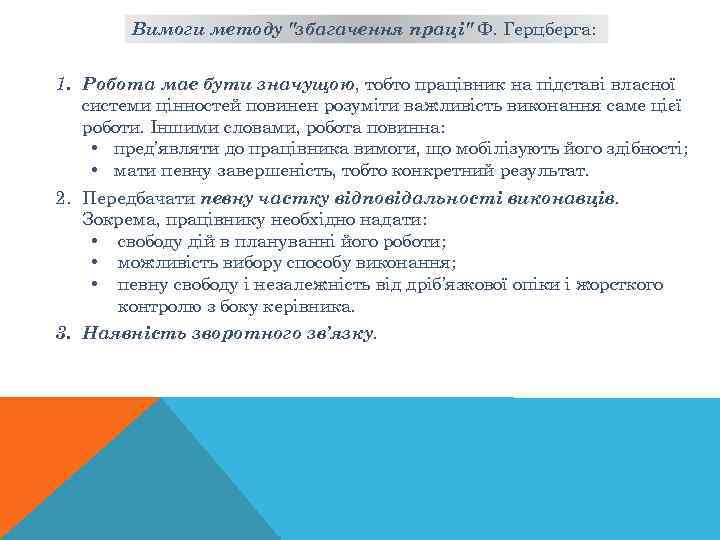 Вимоги методу "збагачення праці" Ф. Герцберга:

1. Робота має бути значущою, тобто працівник на підставі власної системи цінностей повинен розуміти важливість виконання саме цієї роботи. Іншими словами, робота повинна:
• пред'являти до працівника вимоги, що мобілізують його здібності;
• мати певну завершеність, тобто конкретний результат.

2. Передбачати певну частку відповідальності виконавців. Зокрема, працівнику необхідно надати:
• свободу дій в плануванні його роботи;
• можливість вибору способу виконання;
• певну свободу і незалежність від дріб'язкової опіки і жорсткого контролю з боку керівника.

3. Наявність зворотного зв'язку.